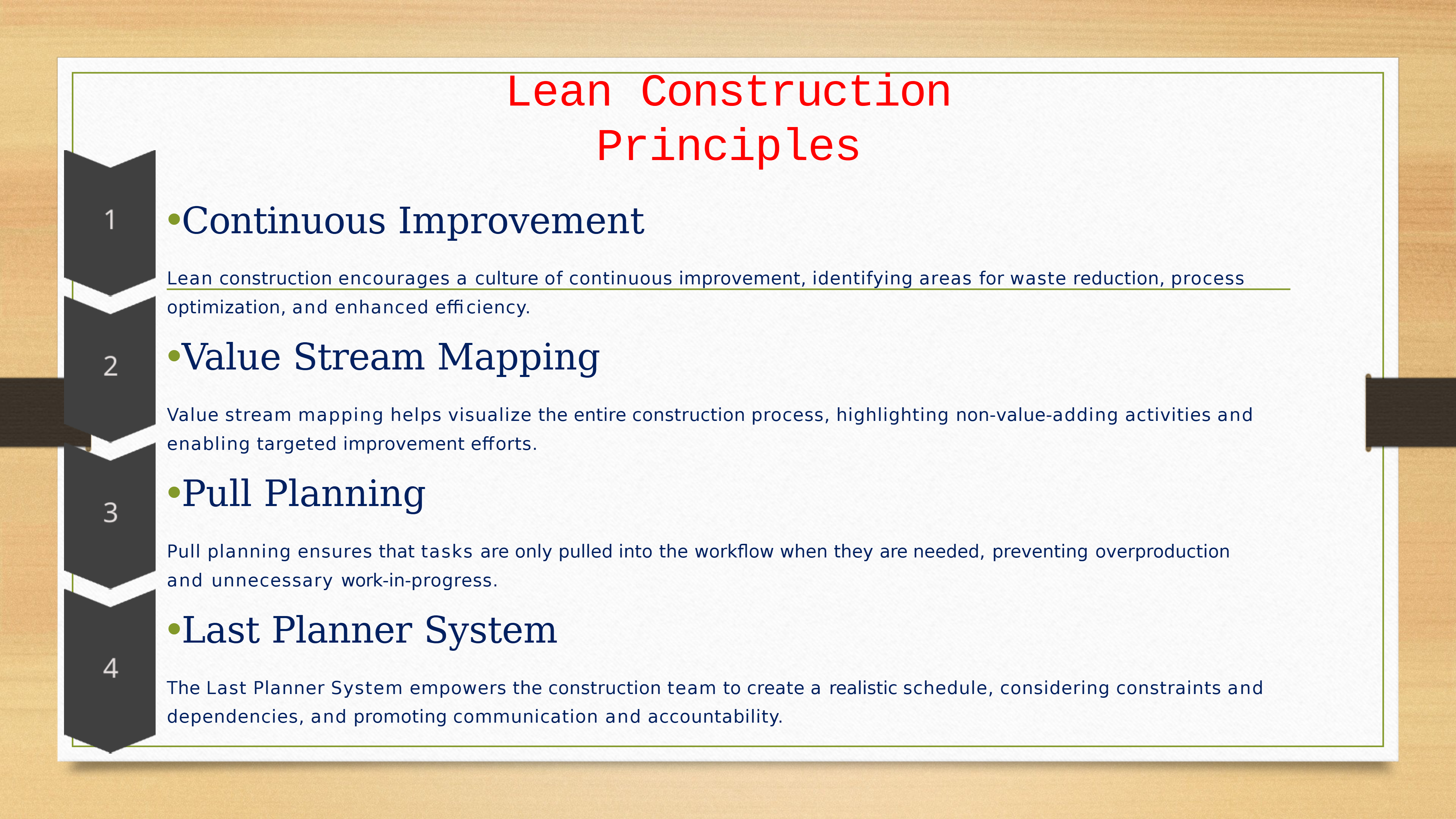 Lean Construction Principles

1

•Continuous Improvement

Lean construction encourages a culture of continuous improvement, identifying areas for waste reduction, process optimization, and enhanced efficiency.

2

•Value Stream Mapping

Value stream mapping helps visualize the entire construction process, highlighting non-value-adding activities and enabling targeted improvement efforts.

3

•Pull Planning

Pull planning ensures that tasks are only pulled into the workflow when they are needed, preventing overproduction and unnecessary work-in-progress.

4

•Last Planner System

The Last Planner System empowers the construction team to create a realistic schedule, considering constraints and dependencies, and promoting communication and accountability.